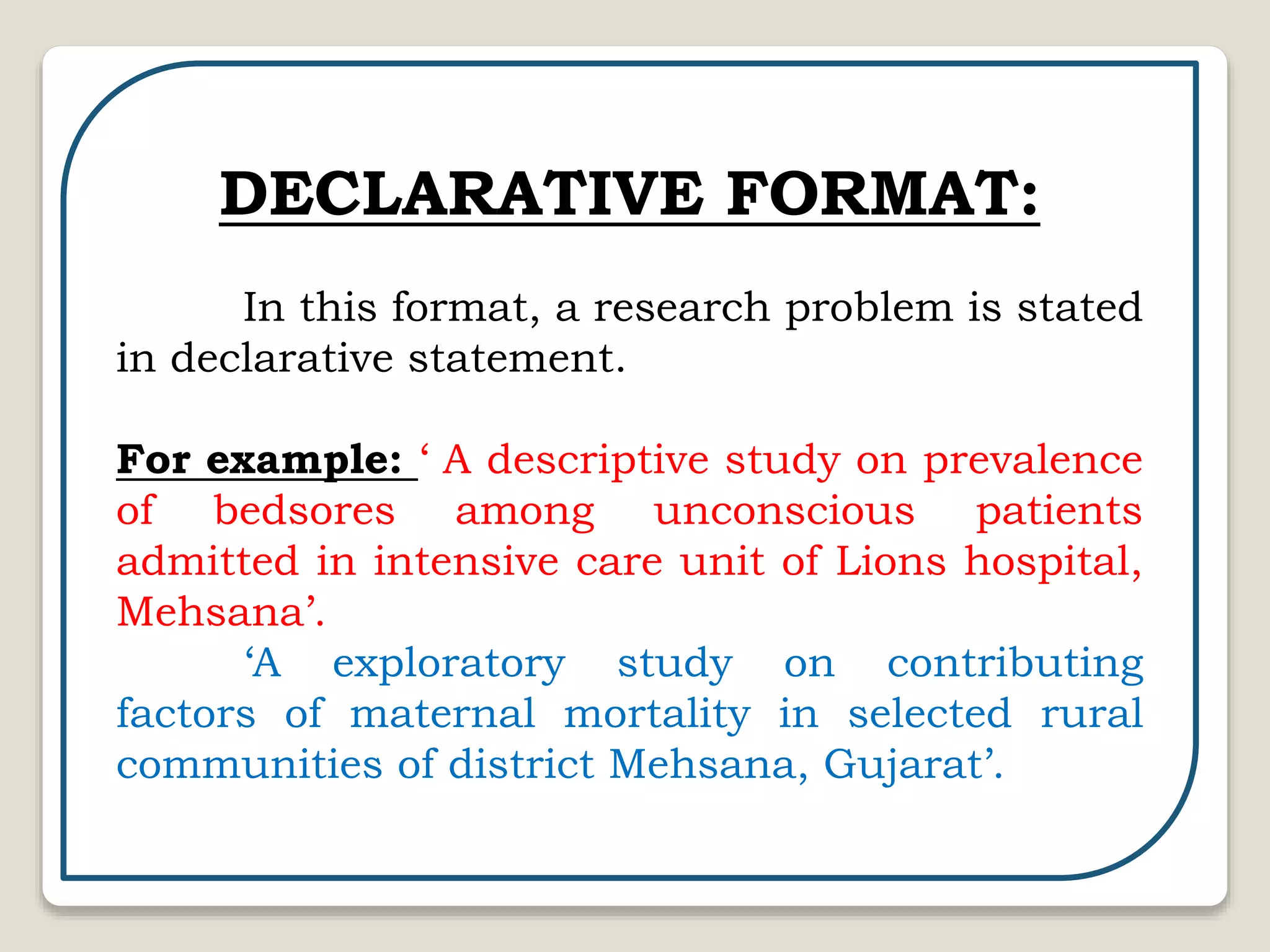 DECLARATIVE FORMAT:

In this format, a research problem is stated in declarative statement.

For example: ‘ A descriptive study on prevalence of bedsores among unconscious patients admitted in intensive care unit of Lions hospital, Mehsana’.

‘A exploratory study on contributing factors of maternal mortality in selected rural communities of district Mehsana, Gujarat’.